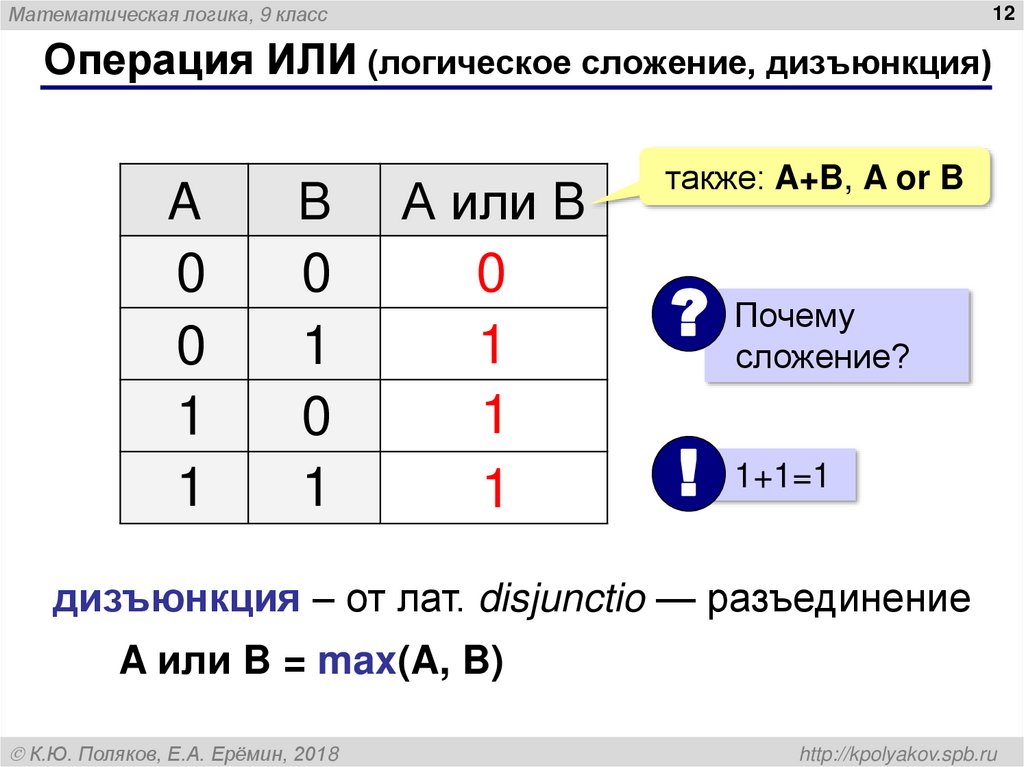 Математическая логика, 9 класс

12

Операция ИЛИ (логическое сложение, дизъюнкция)

| A | B | A или B |
|---|---|---|
| 0 | 0 | 0 |
| 0 | 1 | 1 |
| 1 | 0 | 1 |
| 1 | 1 | 1 |

также: A+B, A or B

?

Почему сложение?

!

1+1=1

дизъюнкция – от лат. disjunctio — разъединение

A или B = max(A, B)

© К.Ю. Поляков, Е.А. Ерёмин, 2018

http://kpolyakov.spb.ru